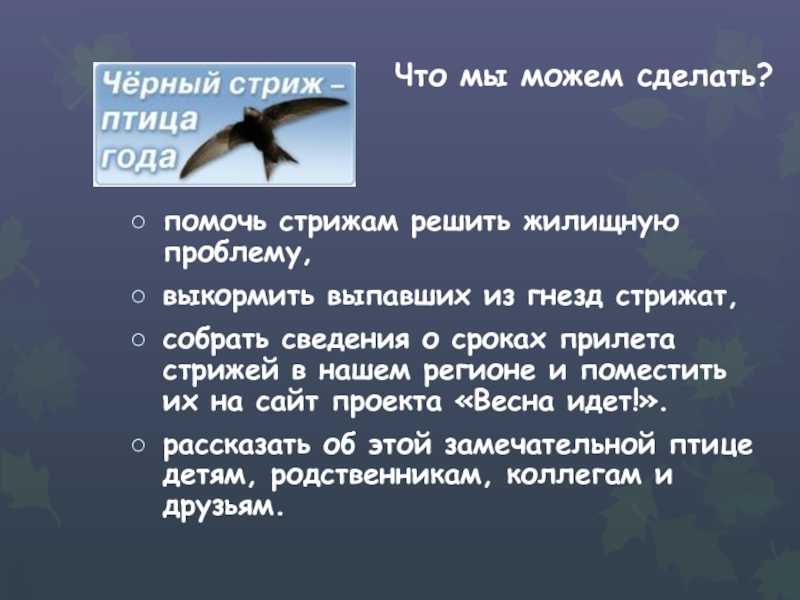 Чёрный стриж – птица года

Что мы можем сделать?

○ помочь стрижам решить жилищную проблему,

○ выкормить выпавших из гнезд стрижат,

○ собрать сведения о сроках прилета стрижей в нашем регионе и поместить их на сайт проекта «Весна идет!».

○ рассказать об этой замечательной птице детям, родственникам, коллегам и друзьям.